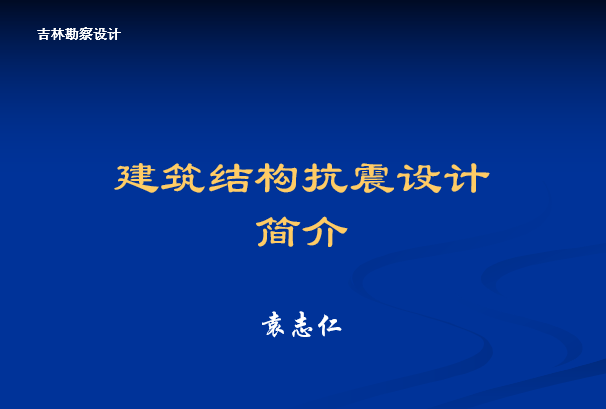 吉林勘察设计

建筑结构抗震设计
简介

袁志仁